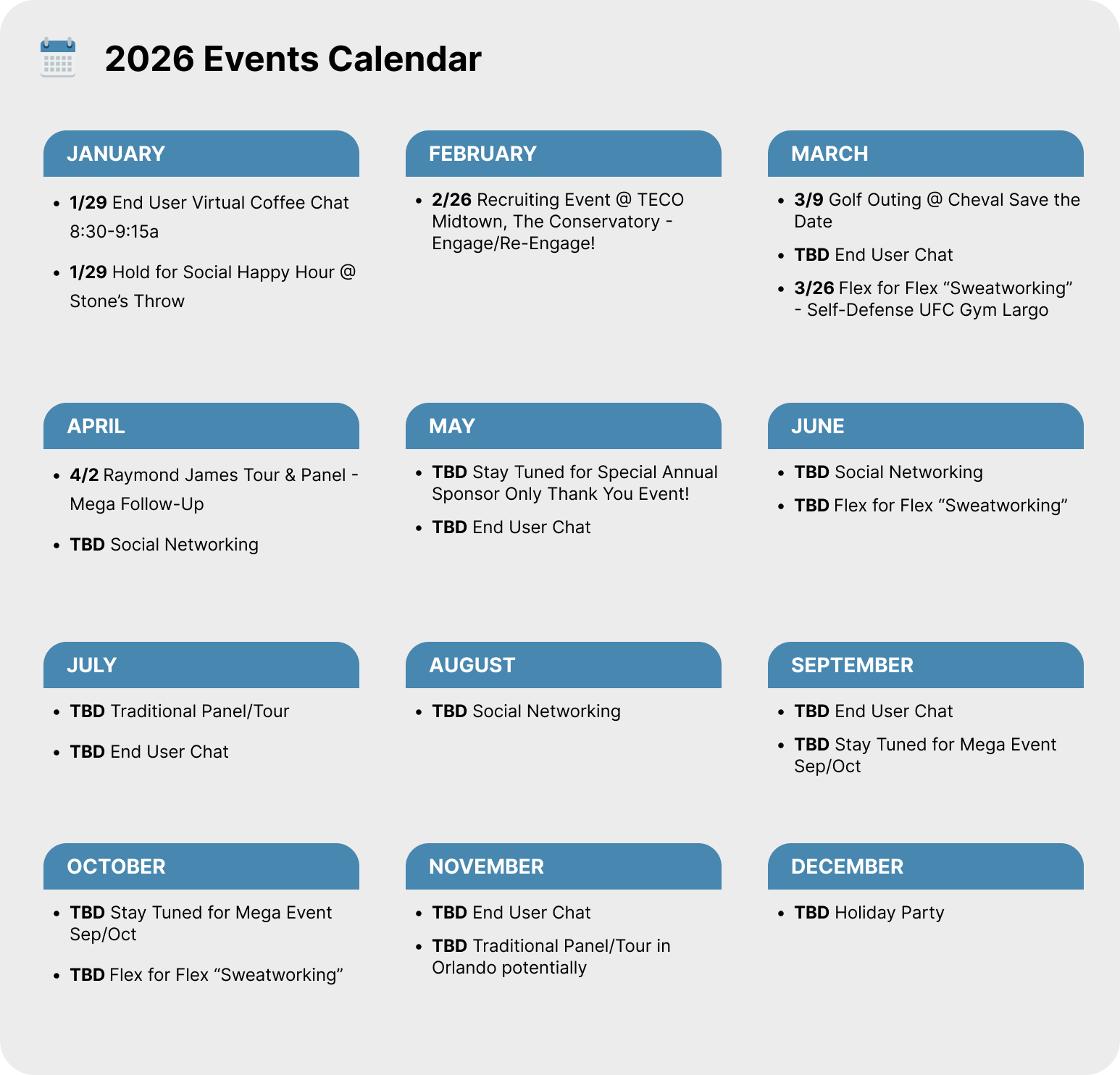 2026 Events Calendar

JANUARY

- 1/29 End User Virtual Coffee Chat 8:30-9:15a
- 1/29 Hold for Social Happy Hour @ Stone's Throw

FEBRUARY

- 2/26 Recruiting Event @ TECO Midtown, The Conservatory - Engage/Re-Engage!

MARCH

- 3/9 Golf Outing @ Cheval Save the Date
- TBD End User Chat
- 3/26 Flex for Flex "Sweatworking" - Self-Defense UFC Gym Largo

APRIL

- 4/2 Raymond James Tour & Panel - Mega Follow-Up
- TBD Social Networking

MAY

- TBD Stay Tuned for Special Annual Sponsor Only Thank You Event!
- TBD End User Chat

JUNE

- TBD Social Networking
- TBD Flex for Flex "Sweatworking"

JULY

- TBD Traditional Panel/Tour
- TBD End User Chat

AUGUST

- TBD Social Networking

SEPTEMBER

- TBD End User Chat
- TBD Stay Tuned for Mega Event Sep/Oct

OCTOBER

- TBD Stay Tuned for Mega Event Sep/Oct
- TBD Flex for Flex "Sweatworking"

NOVEMBER

- TBD End User Chat
- TBD Traditional Panel/Tour in Orlando potentially

DECEMBER

- TBD Holiday Party